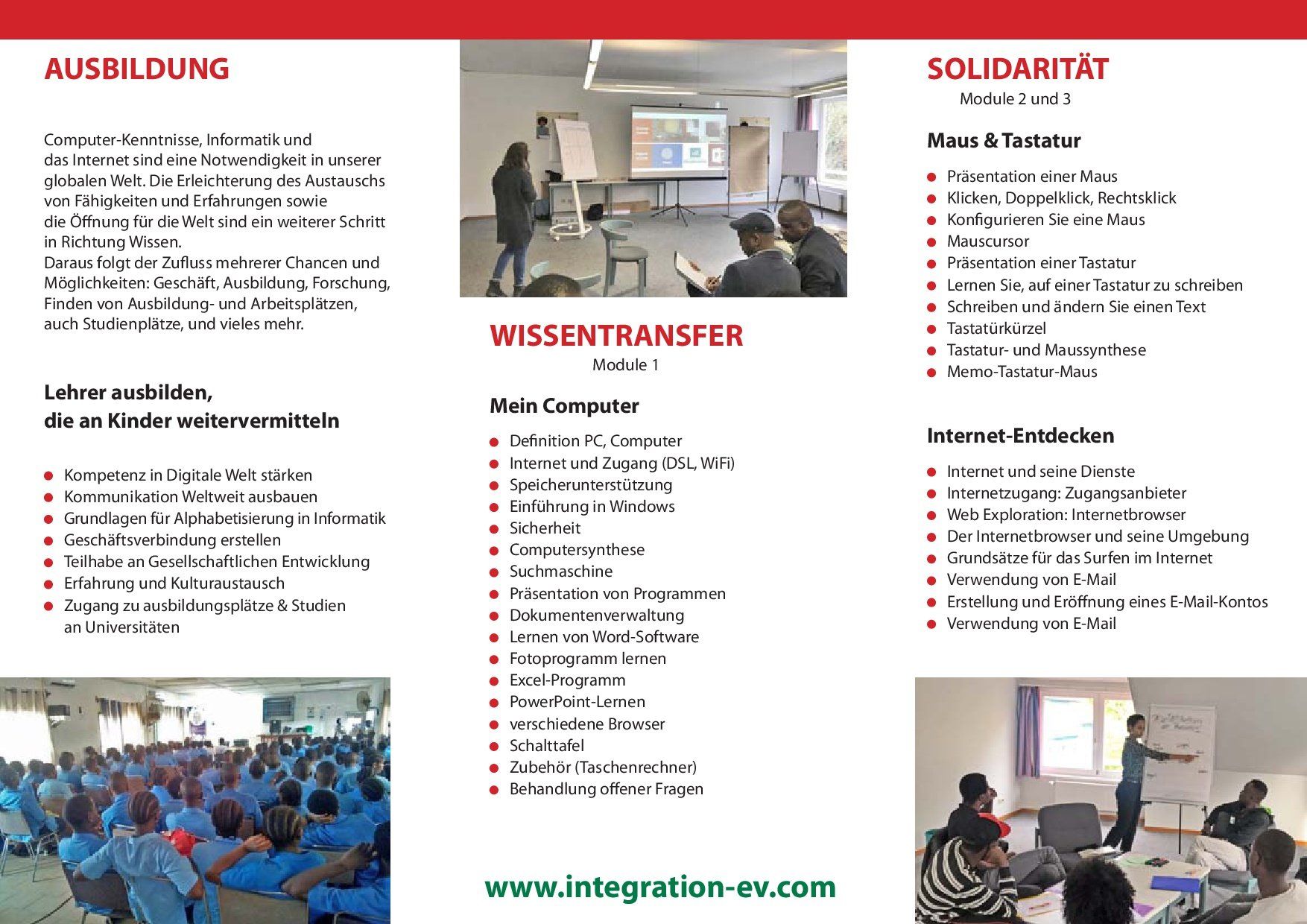 AUSBILDUNG

Computer-Kenntnisse, Informatik und das Internet sind eine Notwendigkeit in unserer globalen Welt. Die Erleichterung des Austauschs von Fähigkeiten und Erfahrungen sowie die Öffnung für die Welt sind ein weiterer Schritt in Richtung Wissen.
Daraus folgt der Zufluss mehrerer Chancen und Möglichkeiten: Geschäft, Ausbildung, Forschung, Finden von Ausbildung- und Arbeitsplätzen, auch Studienplätze, und vieles mehr.

Lehrer ausbilden, die an Kinder weitervermitteln

- Kompetenz in Digitale Welt stärken
- Kommunikation Weltweit ausbauen
- Grundlagen für Alphabetisierung in Informatik
- Geschäftsverbindung erstellen
- Teilhabe an Gesellschaftlichen Entwicklung
- Erfahrung und Kulturaustausch
- Zugang zu ausbildungsplätze & Studien an Universitäten

WISSENTRANSFER
Module 1

Mein Computer

- Definition PC, Computer
- Internet und Zugang (DSL, WiFi)
- Speicherunterstützung
- Einführung in Windows
- Sicherheit
- Computersynthese
- Suchmaschine
- Präsentation von Programmen
- Dokumentenverwaltung
- Lernen von Word-Software
- Fotoprogramm lernen
- Excel-Programm
- PowerPoint-Lernen
- verschiedene Browser
- Schalttafel
- Zubehör (Taschenrechner)
- Behandlung offener Fragen

www.integration-ev.com

SOLIDARITÄT
Module 2 und 3

Maus & Tastatur

- Präsentation einer Maus
- Klicken, Doppelklick, Rechtsklick
- Konfigurieren Sie eine Maus
- Mauscursor
- Präsentation einer Tastatur
- Lernen Sie, auf einer Tastatur zu schreiben
- Schreiben und ändern Sie einen Text
- Tastatürkürzel
- Tastatur- und Maussynthese
- Memo-Tastatur-Maus

Internet-Entdecken

- Internet und seine Dienste
- Internetzugang: Zugangsanbieter
- Web Exploration: Internetbrowser
- Der Internetbrowser und seine Umgebung
- Grundsätze für das Surfen im Internet
- Verwendung von E-Mail
- Erstellung und Eröffnung eines E-Mail-Kontos
- Verwendung von E-Mail